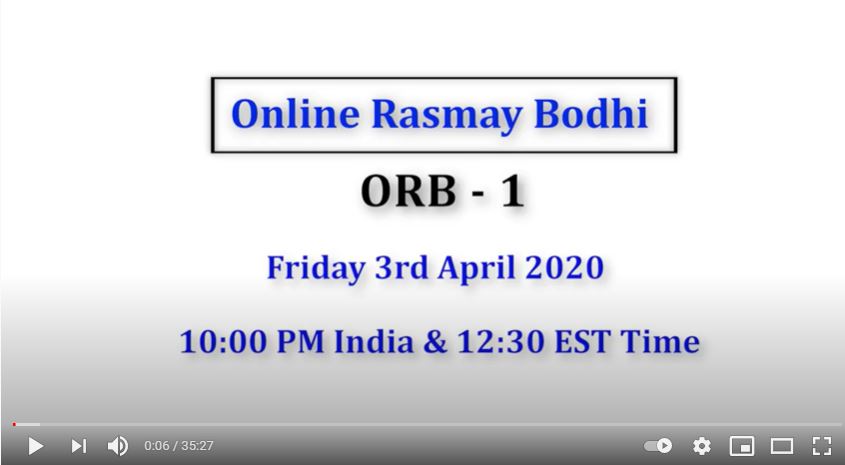 Online Rasmay Bodhi

ORB - 1

Friday 3rd April 2020

10:00 PM India & 12:30 EST Time

0:06 / 35:27